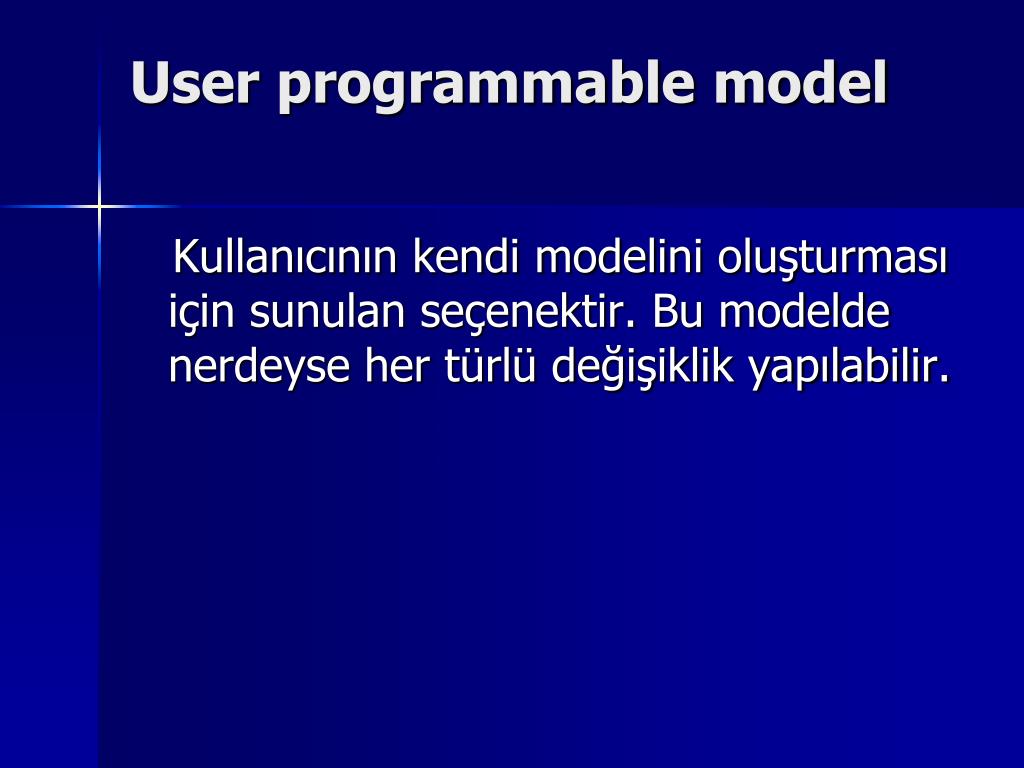 User programmable model

Kullanıcının kendi modelini oluşturması için sunulan seçenektir. Bu modelde nerdeyse her türlü değişiklik yapılabilir.